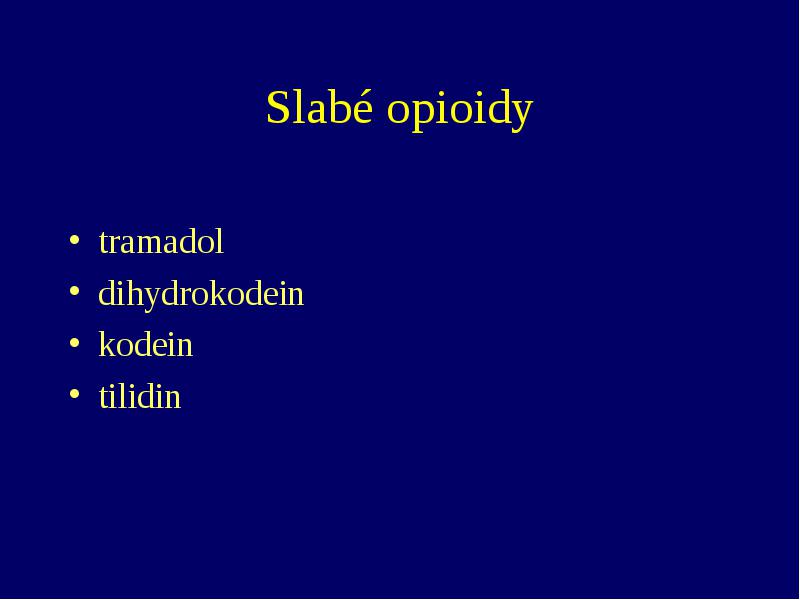 Slabé opioidy

• tramadol
• dihydrokodein
• kodein
• tilidin